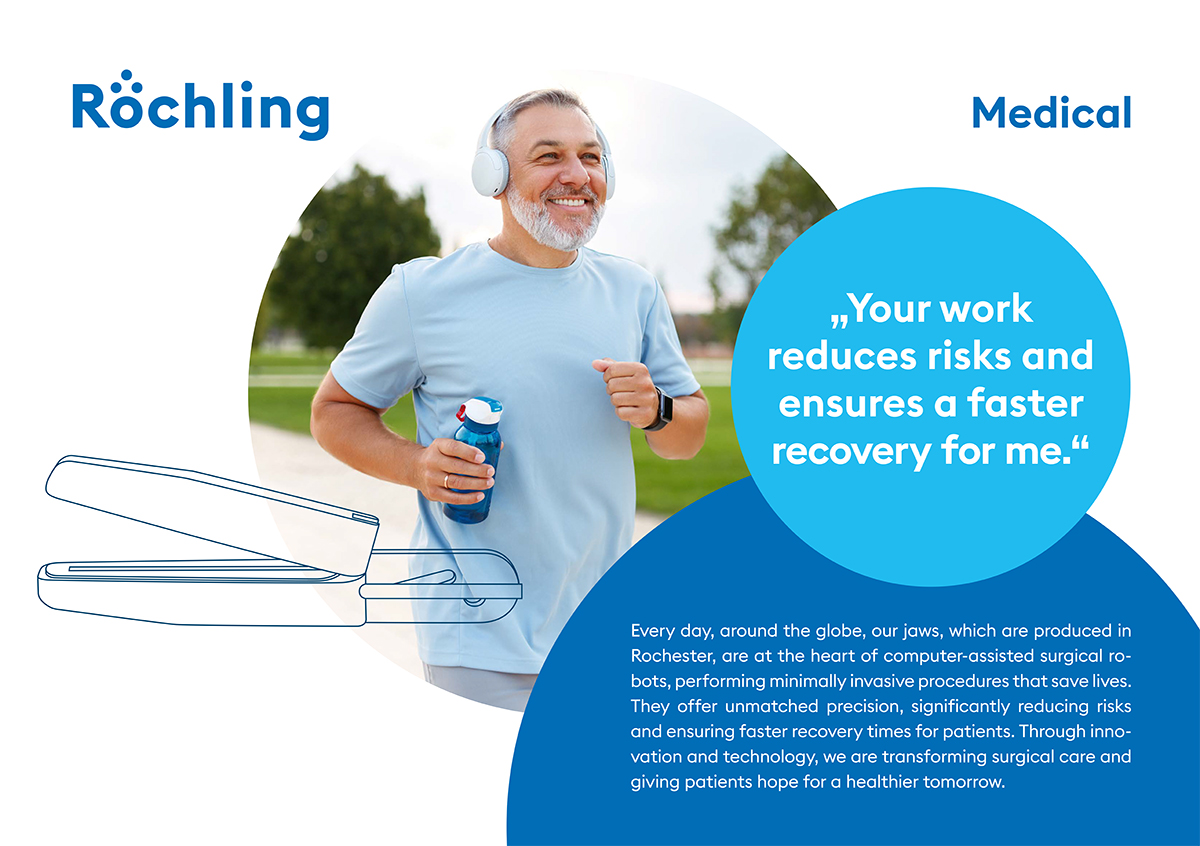 Röchling

Medical

„Your work reduces risks and ensures a faster recovery for me.“

Every day, around the globe, our jaws, which are produced in Rochester, are at the heart of computer-assisted surgical robots, performing minimally invasive procedures that save lives. They offer unmatched precision, significantly reducing risks and ensuring faster recovery times for patients. Through innovation and technology, we are transforming surgical care and giving patients hope for a healthier tomorrow.